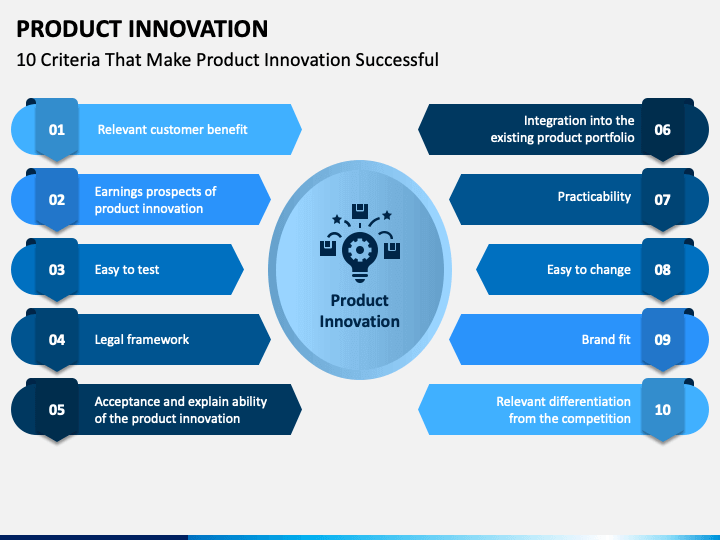 PRODUCT INNOVATION

10 Criteria That Make Product Innovation Successful

01 Relevant customer benefit

02 Earnings prospects of product innovation

03 Easy to test

04 Legal framework

05 Acceptance and explain ability of the product innovation

Product Innovation

Integration into the existing product portfolio 06

Practicability 07

Easy to change 08

Brand fit 09

Relevant differentiation from the competition 10